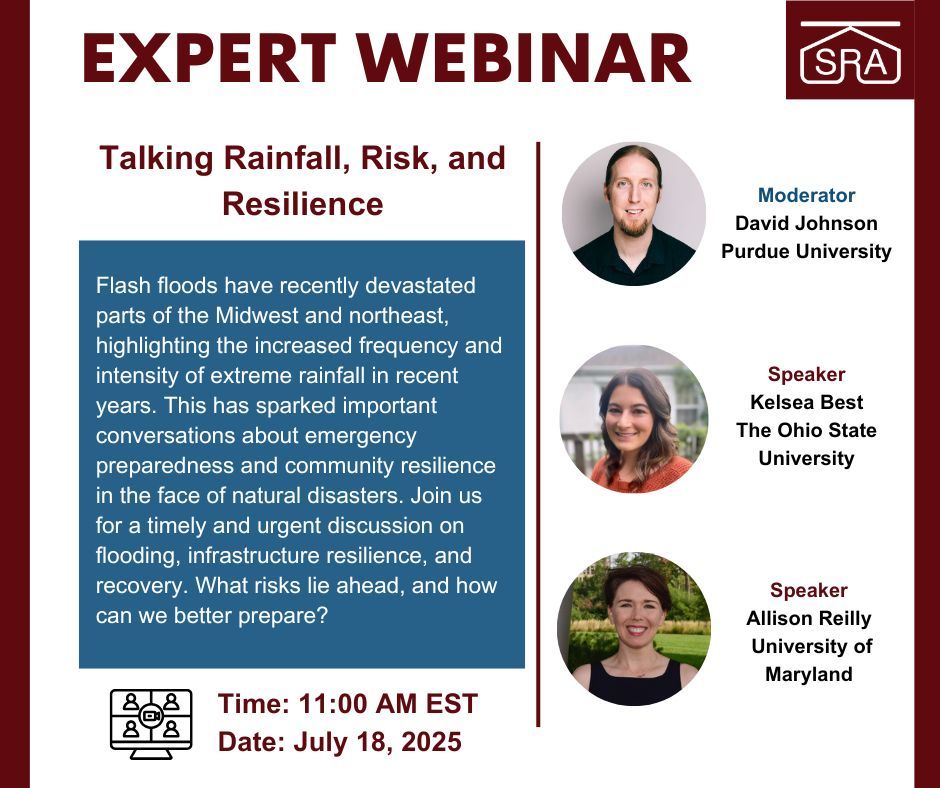 EXPERT WEBINAR

SRA

Talking Rainfall, Risk, and Resilience

Flash floods have recently devastated parts of the Midwest and northeast, highlighting the increased frequency and intensity of extreme rainfall in recent years. This has sparked important conversations about emergency preparedness and community resilience in the face of natural disasters. Join us for a timely and urgent discussion on flooding, infrastructure resilience, and recovery. What risks lie ahead, and how can we better prepare?

Time: 11:00 AM EST
Date: July 18, 2025

Moderator
David Johnson
Purdue University

Speaker
Kelsea Best
The Ohio State University

Speaker
Allison Reilly
University of Maryland